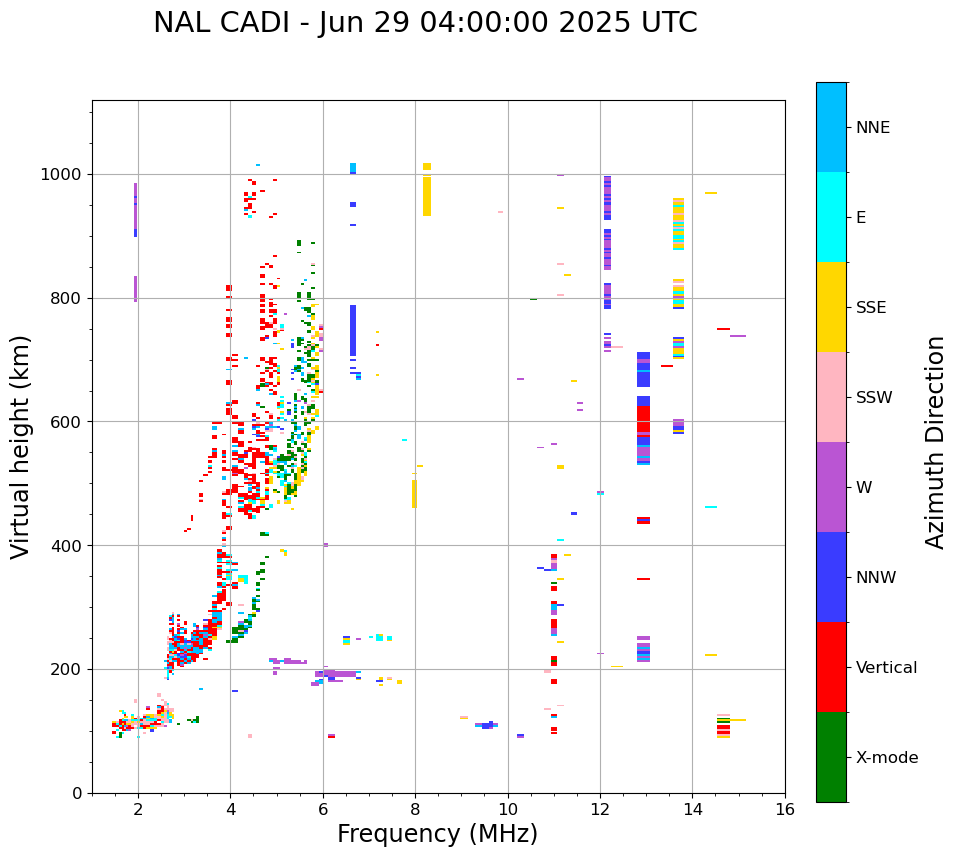 NAL CADI - Jun 29 04:00:00 2025 UTC

Virtual height (km)

1000
800
600
400
200
0

2
4
6
8
10
12
14
16

Frequency (MHz)

NNE
E
SSE
SSW
W
NNW
Vertical
X-mode

Azimuth Direction